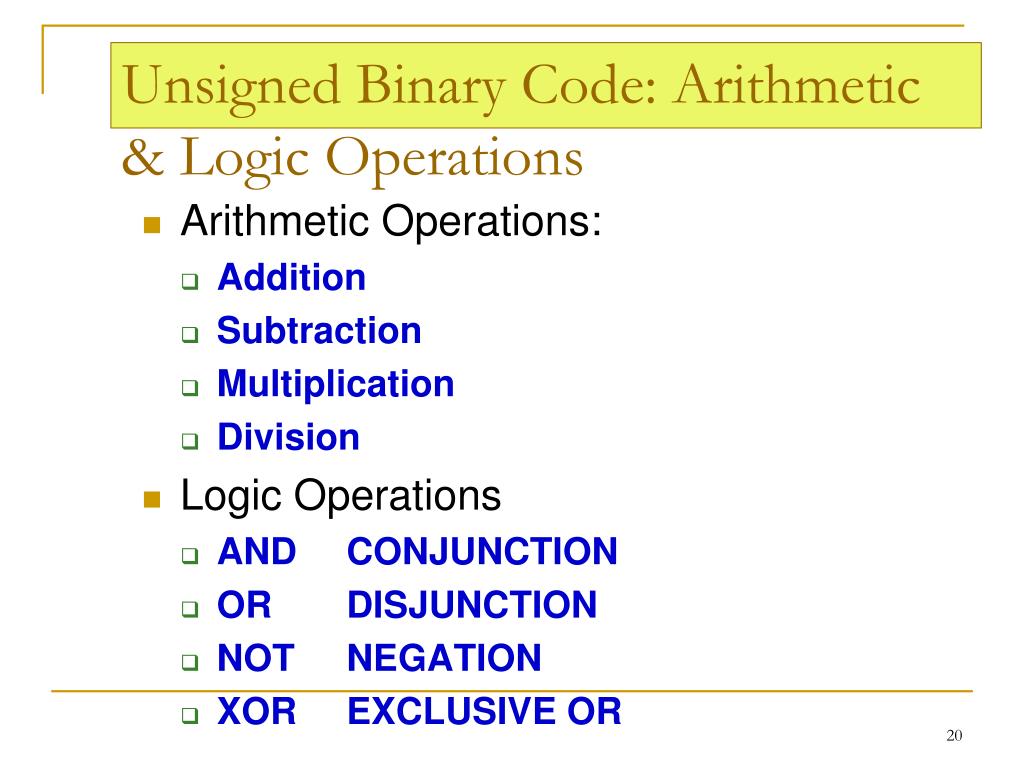 Unsigned Binary Code: Arithmetic & Logic Operations

Arithmetic Operations:

Addition

Subtraction

Multiplication

Division

Logic Operations

AND CONJUNCTION

OR DISJUNCTION

NOT NEGATION

XOR EXCLUSIVE OR

20